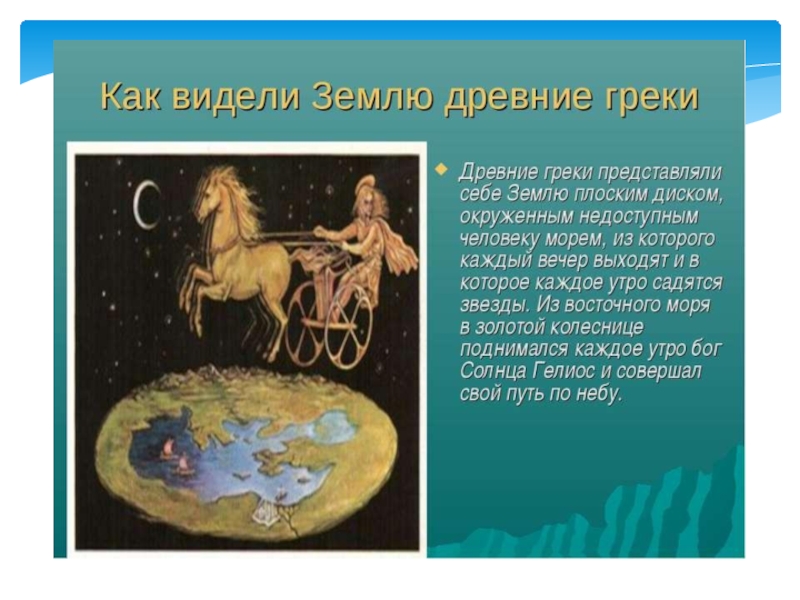 Как видели Землю древние греки

Древние греки представляли себе Землю плоским диском, окруженным недоступным человеку морем, из которого каждый вечер выходят и в которое каждое утро садятся звезды. Из восточного моря в золотой колеснице поднимался каждое утро бог Солнца Гелиос и совершал свой путь по небу.